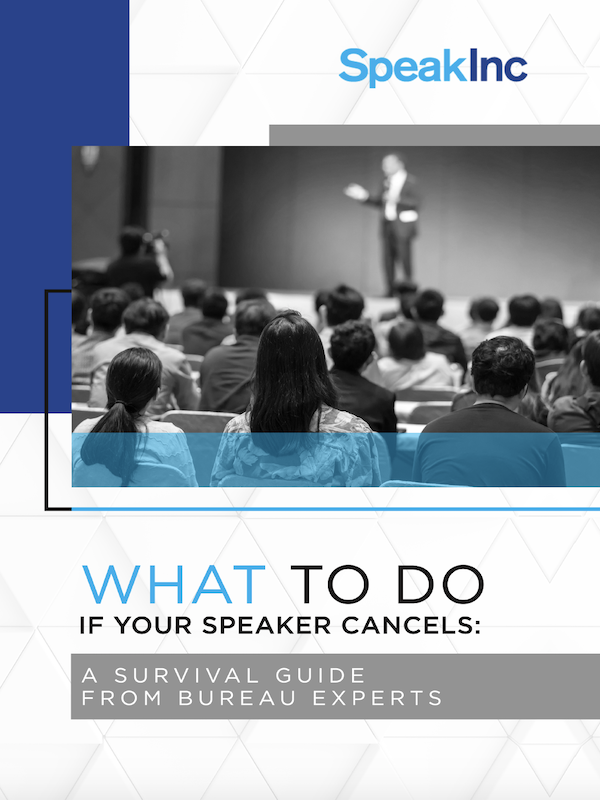 SpeakInc

WHAT TO DO
IF YOUR SPEAKER CANCELS:

A SURVIVAL GUIDE
FROM BUREAU EXPERTS